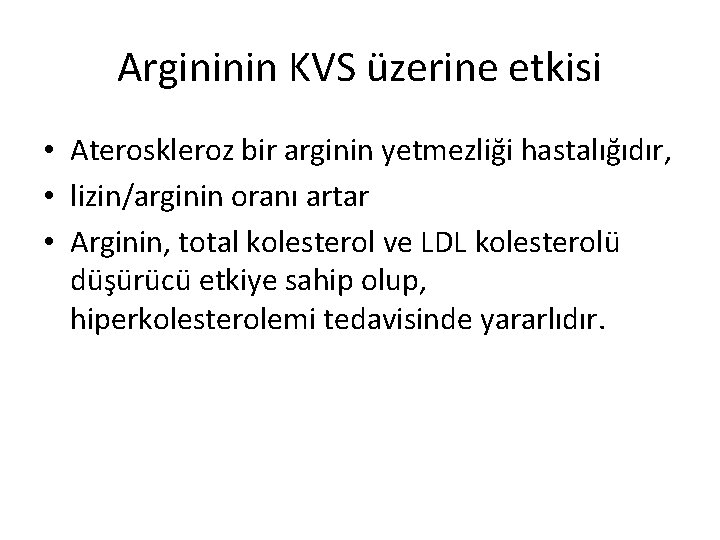 Argininin KVS üzerine etkisi

• Ateroskleroz bir arginin yetmezliği hastalığıdır,
• lizin/arginin oranı artar
• Arginin, total kolesterol ve LDL kolesterolü düşürücü etkiye sahip olup, hiperkolesterolemi tedavisinde yararlıdır.